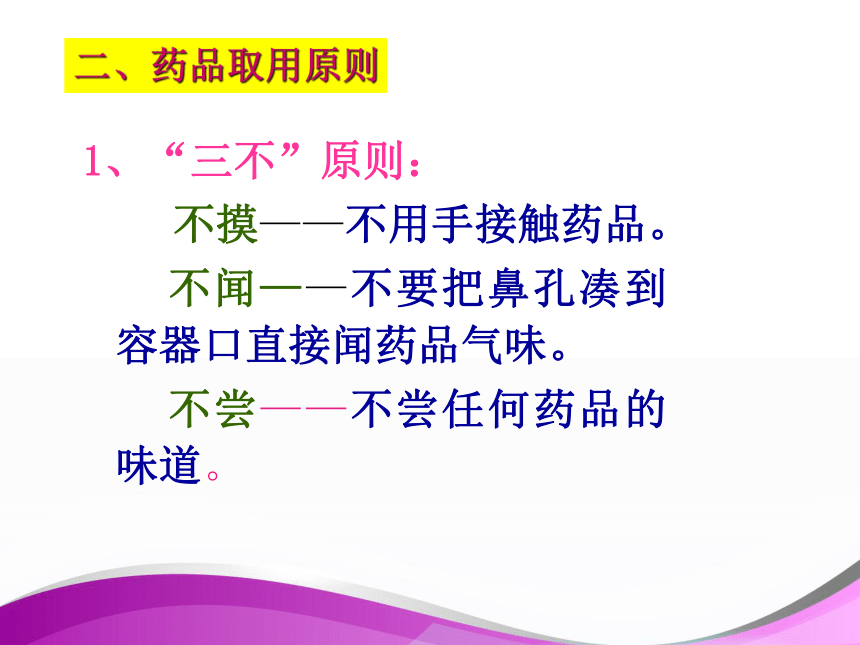 二、药品取用原则

1、“三不”原则：

不摸——不用手接触药品。

不闻——不要把鼻孔凑到容器口直接闻药品气味。

不尝——不尝任何药品的味道。